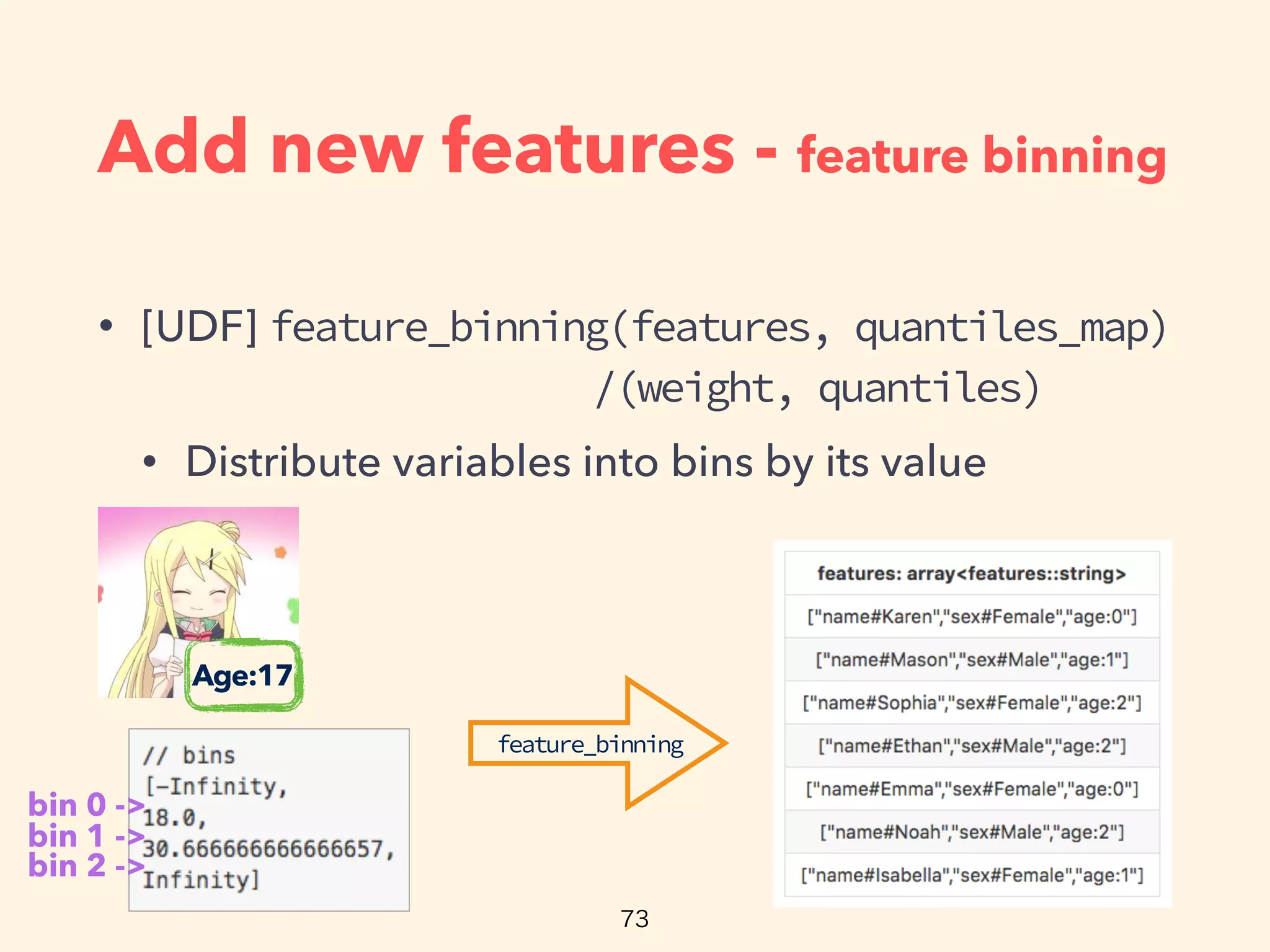 Add new features - feature binning

• [UDF] feature_binning(features, quantiles_map) /(weight, quantiles)

• Distribute variables into bins by its value

Age:17

// bins
[-Infinity,
18.0,
30.666666666666657,
Infinity]

bin 0 ->
bin 1 ->
bin 2 ->

feature_binning

| features: array<features::string> |
|---|
| ["name#Karen","sex#Female","age:0"] |
| ["name#Mason","sex#Male","age:1"] |
| ["name#Sophia","sex#Female","age:2"] |
| ["name#Ethan","sex#Male","age:2"] |
| ["name#Emma","sex#Female","age:0"] |
| ["name#Noah","sex#Male","age:2"] |
| ["name#Isabella","sex#Female","age:1"] |

73